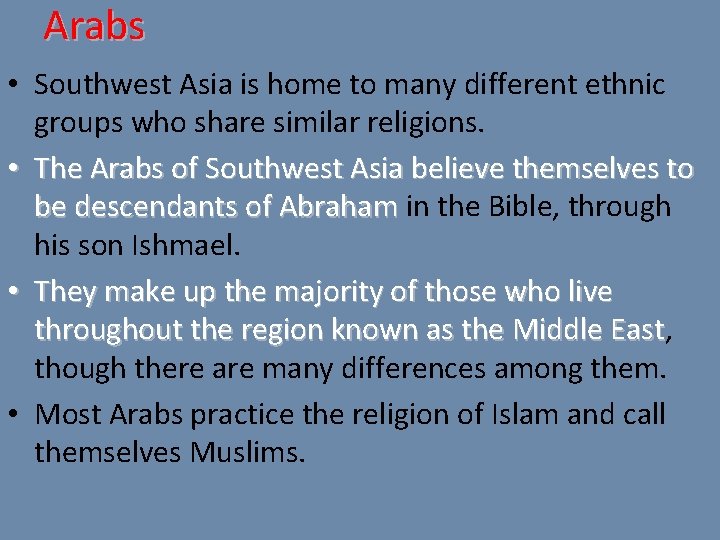 Arabs

• Southwest Asia is home to many different ethnic groups who share similar religions.

• The Arabs of Southwest Asia believe themselves to be descendants of Abraham in the Bible, through his son Ishmael.

• They make up the majority of those who live throughout the region known as the Middle East, though there are many differences among them.

• Most Arabs practice the religion of Islam and call themselves Muslims.